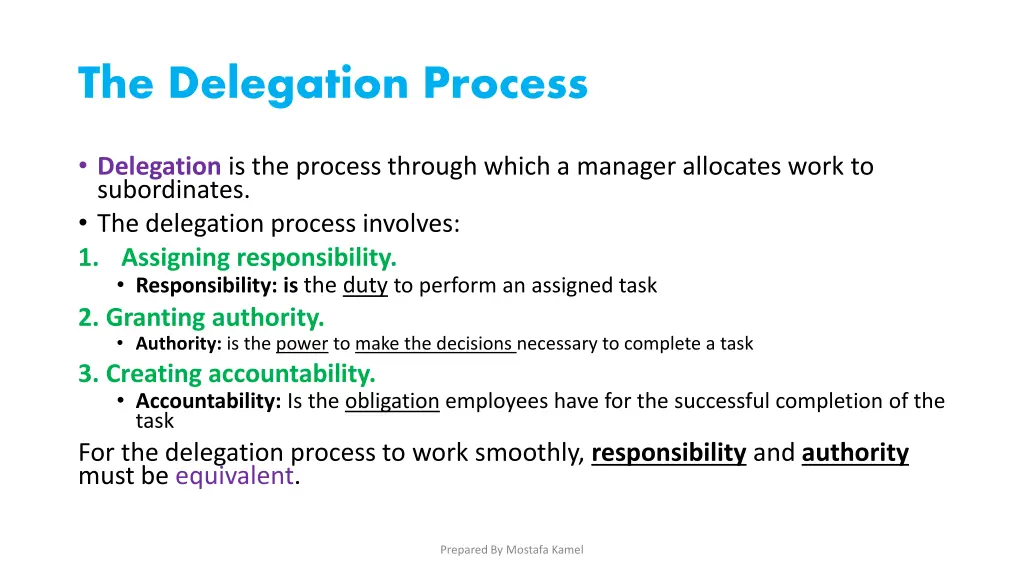 The Delegation Process

• Delegation is the process through which a manager allocates work to subordinates.
• The delegation process involves:
1. Assigning responsibility.
• Responsibility: is the duty to perform an assigned task
2. Granting authority.
• Authority: is the power to make the decisions necessary to complete a task
3. Creating accountability.
• Accountability: Is the obligation employees have for the successful completion of the task
For the delegation process to work smoothly, responsibility and authority must be equivalent.

Prepared By Mostafa Kamel